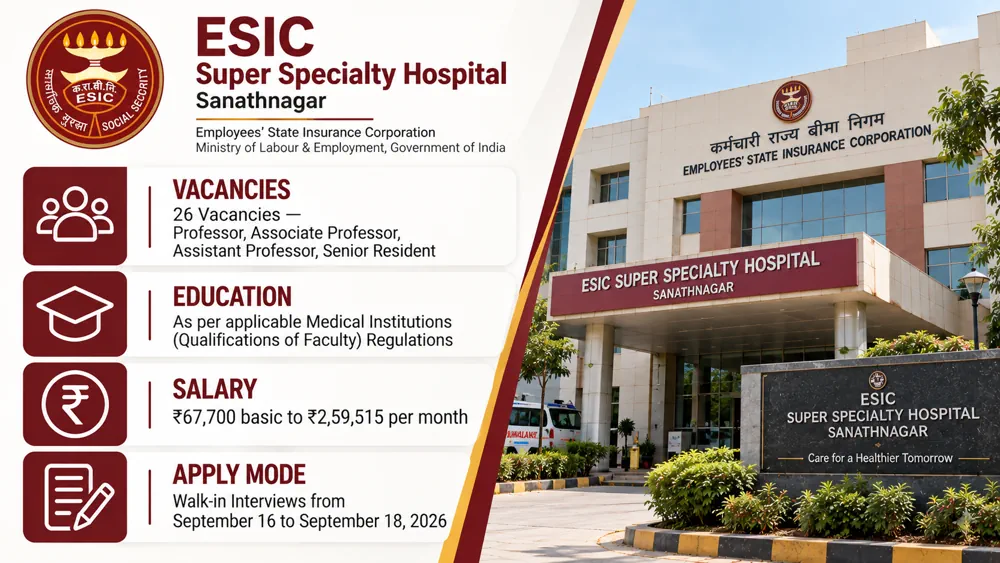 क.रा.बी.नि.
ESIC
सामाजिक सुरक्षा SOCIAL SECURITY

ESIC
Super Specialty Hospital
Sanathnagar

Employees' State Insurance Corporation
Ministry of Labour & Employment, Government of India

VACANCIES
26 Vacancies — Professor, Associate Professor, Assistant Professor, Senior Resident

EDUCATION
As per applicable Medical Institutions (Qualifications of Faculty) Regulations

SALARY
₹67,700 basic to ₹2,59,515 per month

APPLY MODE
Walk-in Interviews from September 16 to September 18, 2026

कर्मचारी राज्य बीमा निगम
EMPLOYEES' STATE INSURANCE CORPORATION

ESIC SUPER SPECIALTY HOSPITAL
SANATHNAGAR

AMBULANCE

ESIC
SUPER SPECIALTY HOSPITAL
SANATHNAGAR
Care for a Healthier Tomorrow